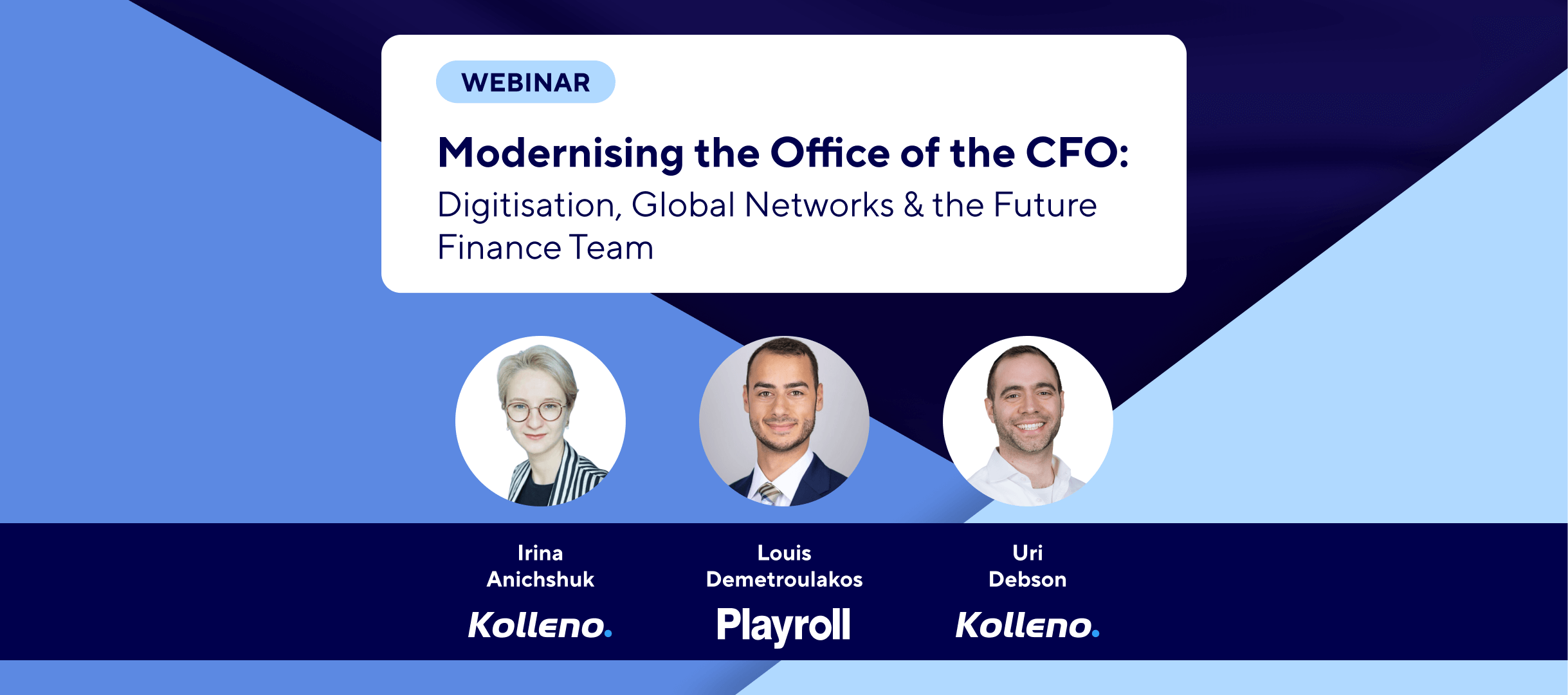 WEBINAR

Modernising the Office of the CFO:
Digitisation, Global Networks & the Future Finance Team

Irina Anichshuk
Kolleno.

Louis Demetroulakos
Playroll

Uri Debson
Kolleno.